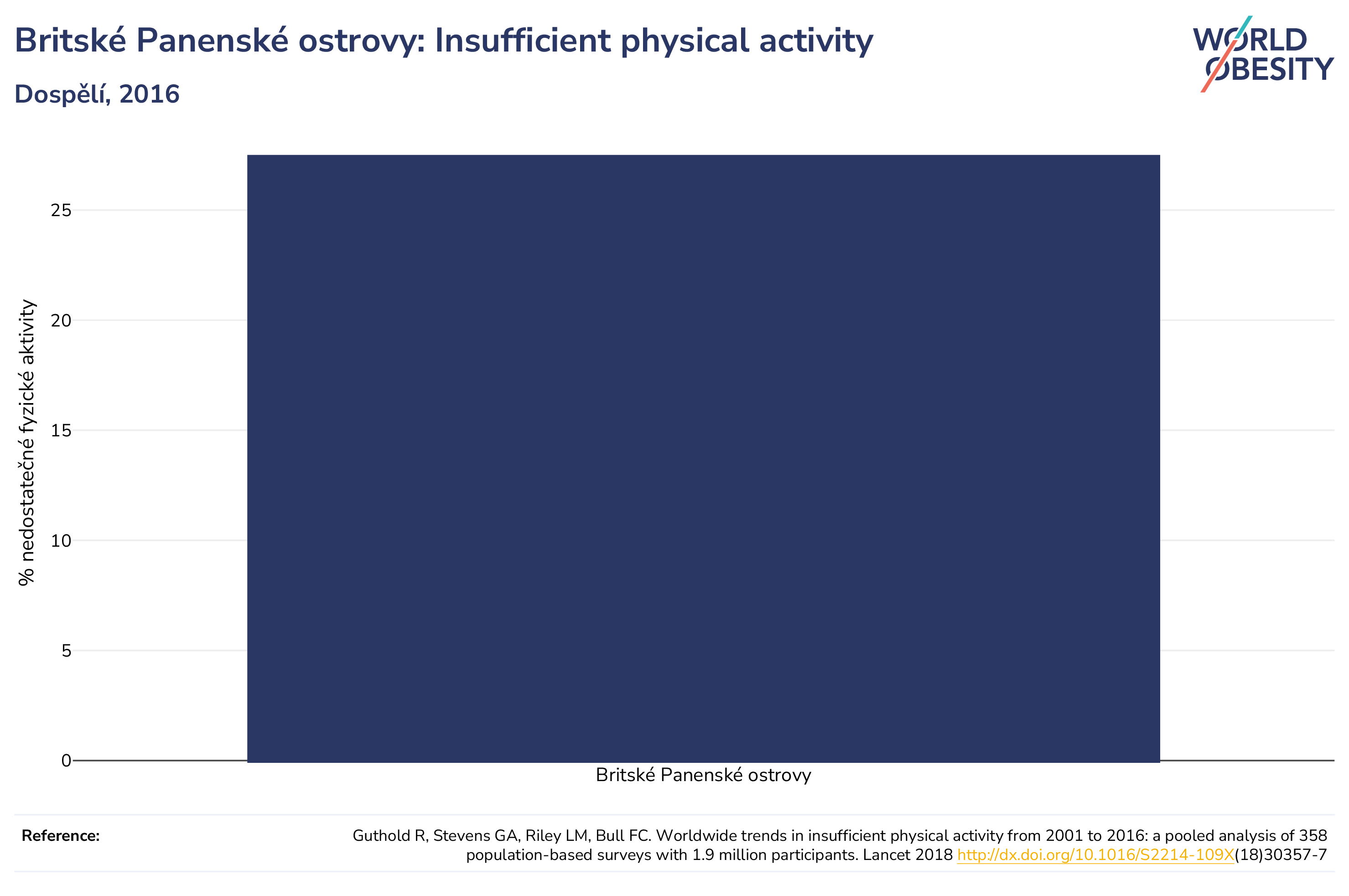 Britské Panenské ostrovy: Insufficient physical activity

Dospělí, 2016

WORLD OBESITY

% nedostatečné fyzické aktivity

25

20

15

10

5

0

Britské Panenské ostrovy

Reference:

Guthold R, Stevens GA, Riley LM, Bull FC. Worldwide trends in insufficient physical activity from 2001 to 2016: a pooled analysis of 358 population-based surveys with 1.9 million participants. Lancet 2018 http://dx.doi.org/10.1016/S2214-109X(18)30357-7